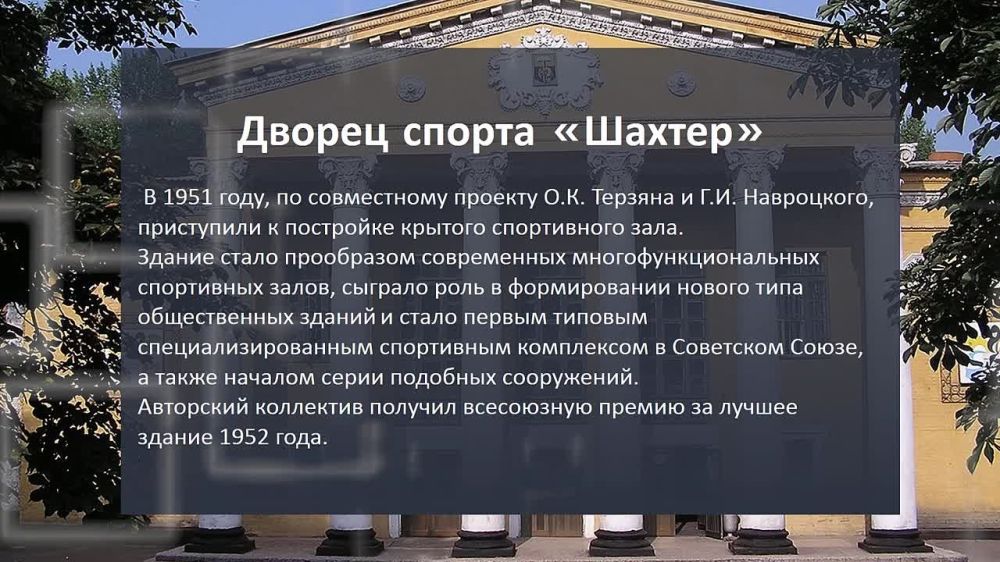 Дворец спорта «Шахтер»

В 1951 году, по совместному проекту О.К. Терзяна и Г.И. Навроцкого, приступили к постройке крытого спортивного зала.
Здание стало прообразом современных многофункциональных спортивных залов, сыграло роль в формировании нового типа общественных зданий и стало первым типовым специализированным спортивным комплексом в Советском Союзе, а также началом серии подобных сооружений.
Авторский коллектив получил всесоюзную премию за лучшее здание 1952 года.